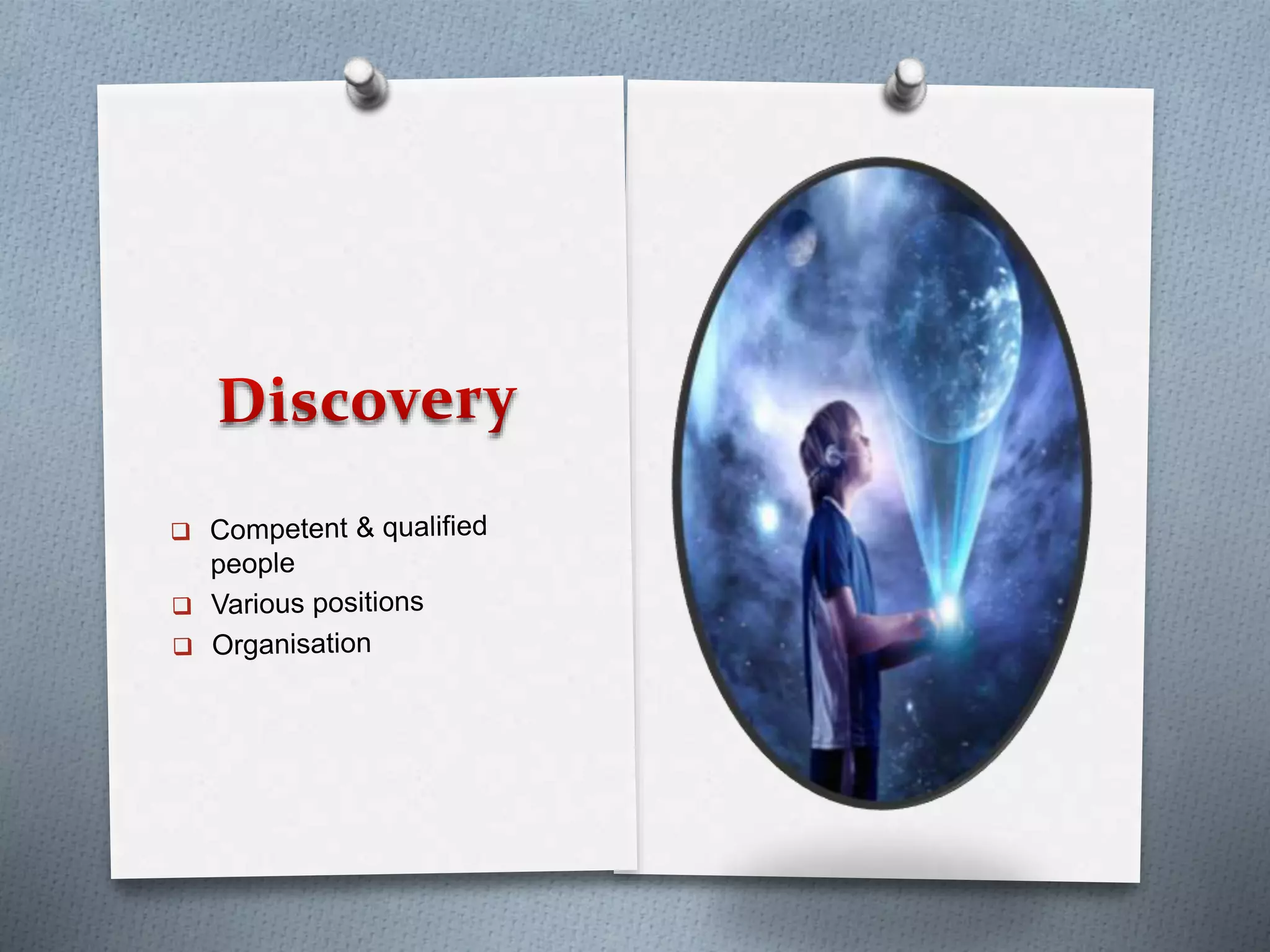 Discovery

❑ Competent & qualified people
❑ Various positions
❑ Organisation